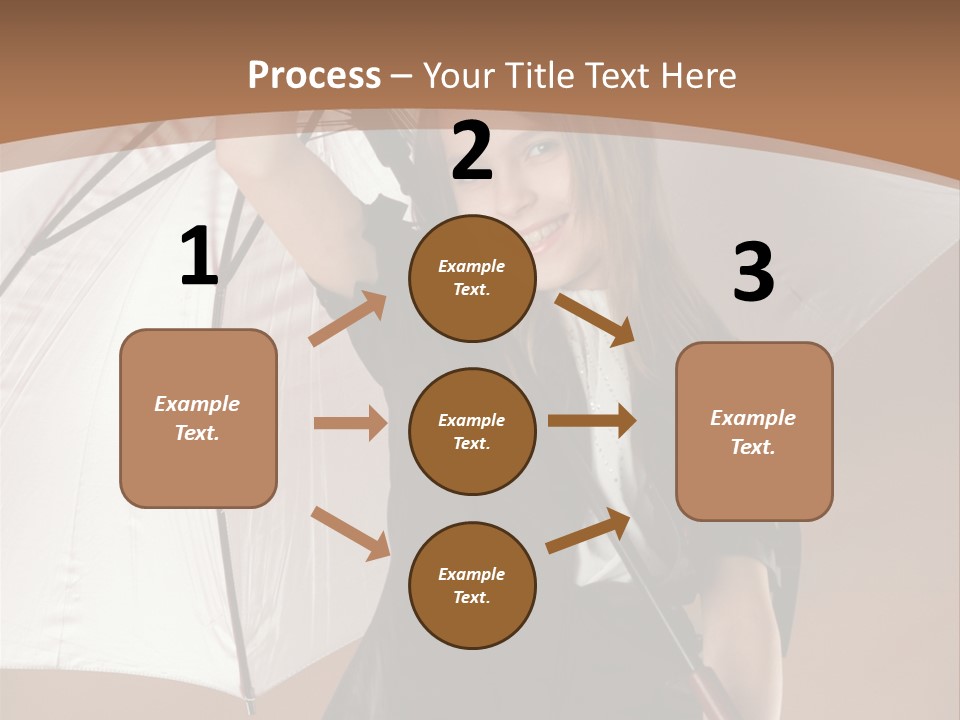 Process – Your Title Text Here

1

Example Text.

2

Example Text.

Example Text.

Example Text.

3

Example Text.